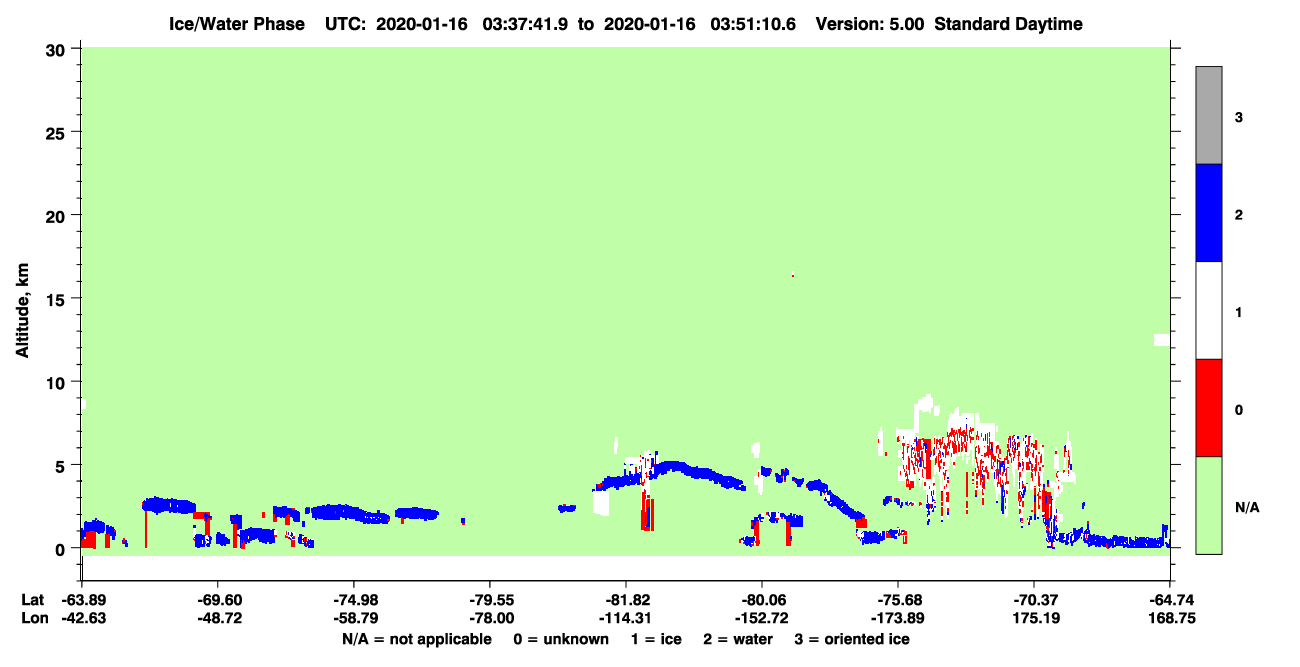 Ice/Water Phase UTC: 2020-01-16 03:37:41.9 to 2020-01-16 03:51:10.6 Version: 5.00 Standard Daytime

Altitude, km

30
25
20
15
10
5
0

3
2
1
0
N/A

Lat -63.89 -69.60 -74.98 -79.55 -81.82 -80.06 -75.68 -70.37 -64.74
Lon -42.63 -48.72 -58.79 -78.00 -114.31 -152.72 -173.89 175.19 168.75

N/A = not applicable 0 = unknown 1 = ice 2 = water 3 = oriented ice